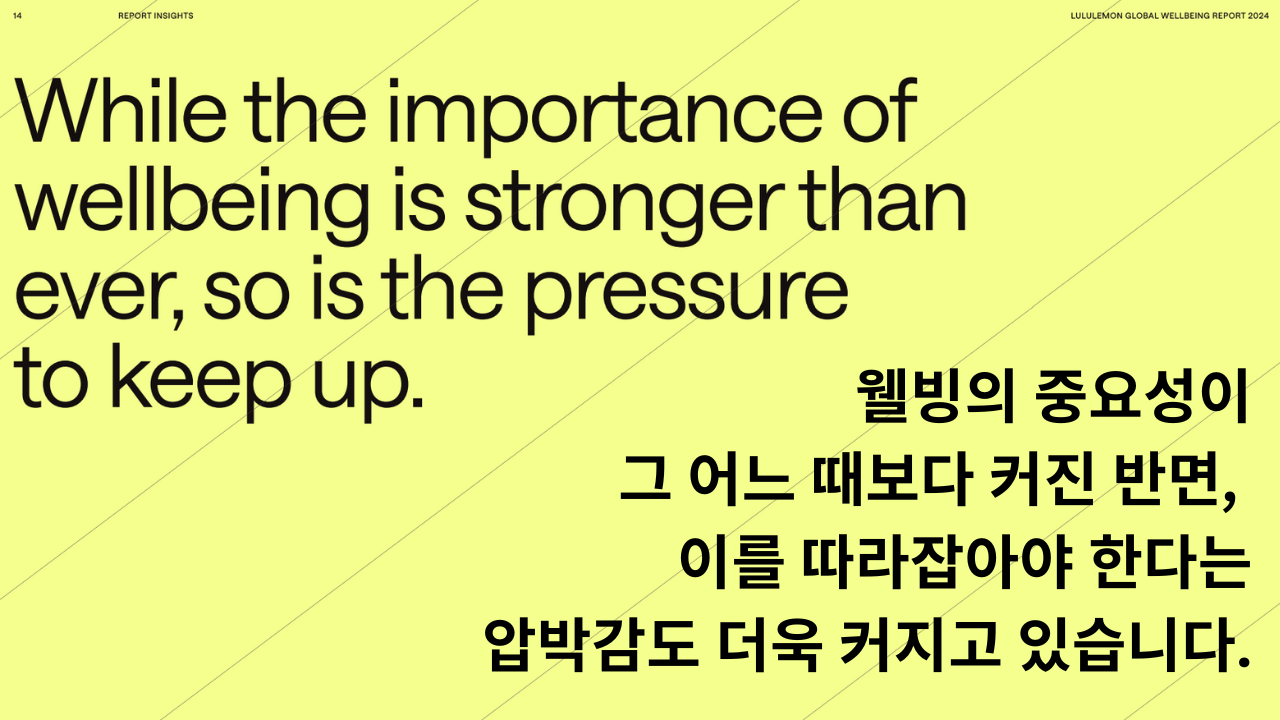 14 REPORT INSIGHTS LULULEMON GLOBAL WELLBEING REPORT 2024

While the importance of wellbeing is stronger than ever, so is the pressure to keep up.

웰빙의 중요성이
그 어느 때보다 커진 반면,
이를 따라잡아야 한다는
압박감도 더욱 커지고 있습니다.